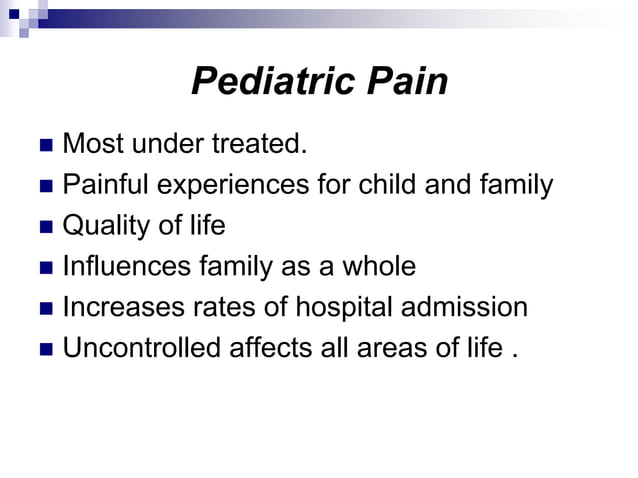 Pediatric Pain

- Most under treated.
- Painful experiences for child and family
- Quality of life
- Influences family as a whole
- Increases rates of hospital admission
- Uncontrolled affects all areas of life .